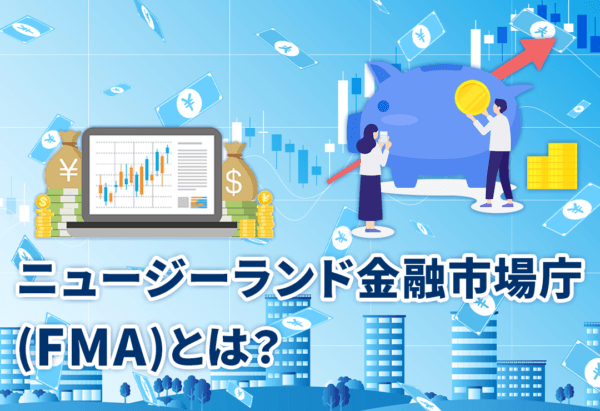 ニュージーランド金融市場庁
(FMA)とは?